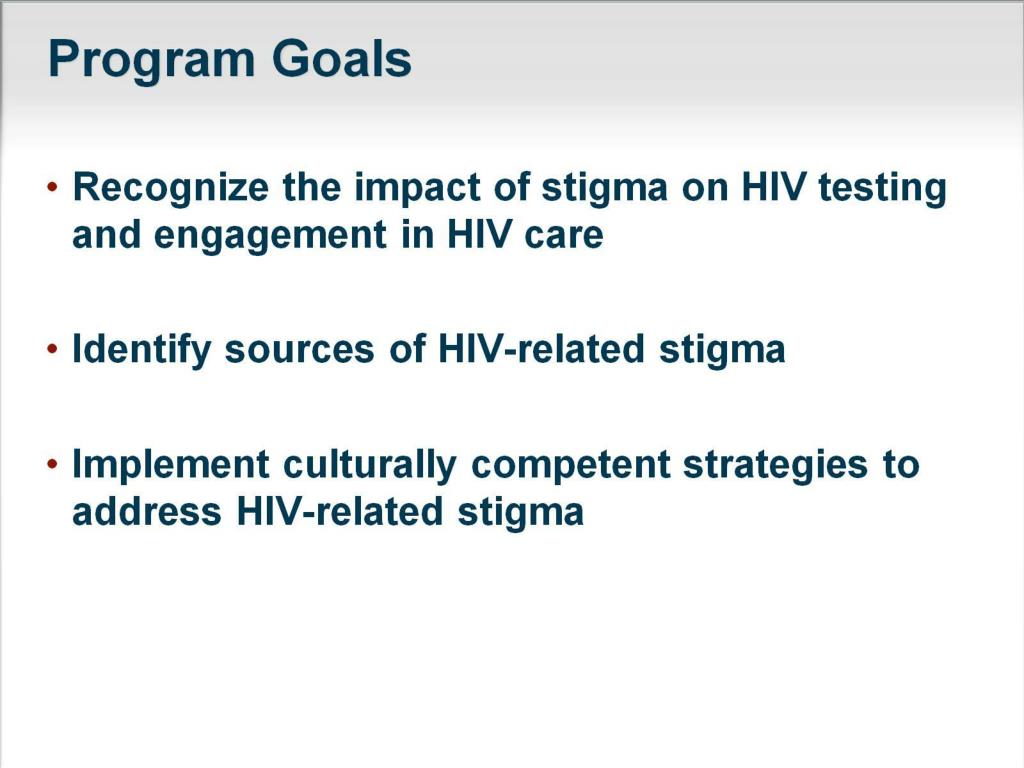 Program Goals

• Recognize the impact of stigma on HIV testing and engagement in HIV care

• Identify sources of HIV-related stigma

• Implement culturally competent strategies to address HIV-related stigma